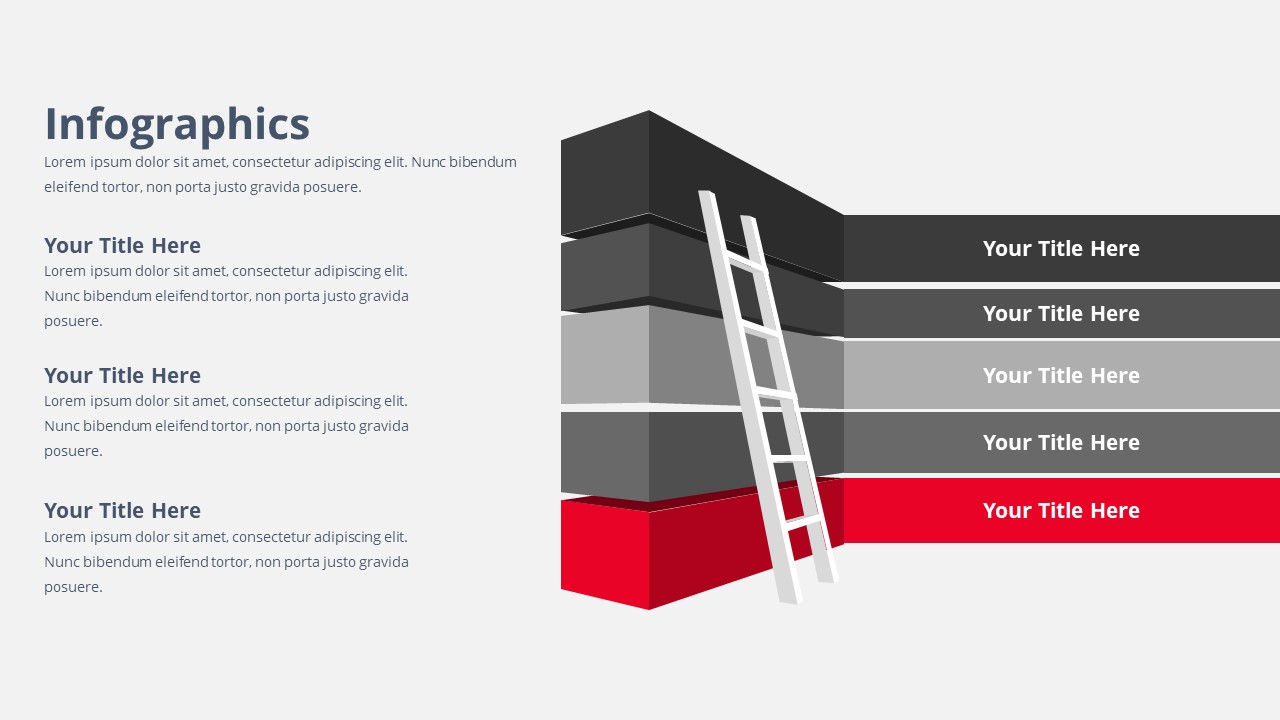 Infographics

Lorem ipsum dolor sit amet, consectetur adipiscing elit. Nunc bibendum eleifend tortor, non porta justo gravida posuere.

Your Title Here

Lorem ipsum dolor sit amet, consectetur adipiscing elit. Nunc bibendum eleifend tortor, non porta justo gravida posuere.

Your Title Here

Lorem ipsum dolor sit amet, consectetur adipiscing elit. Nunc bibendum eleifend tortor, non porta justo gravida posuere.

Your Title Here

Lorem ipsum dolor sit amet, consectetur adipiscing elit. Nunc bibendum eleifend tortor, non porta justo gravida posuere.

Your Title Here

Your Title Here

Your Title Here

Your Title Here

Your Title Here